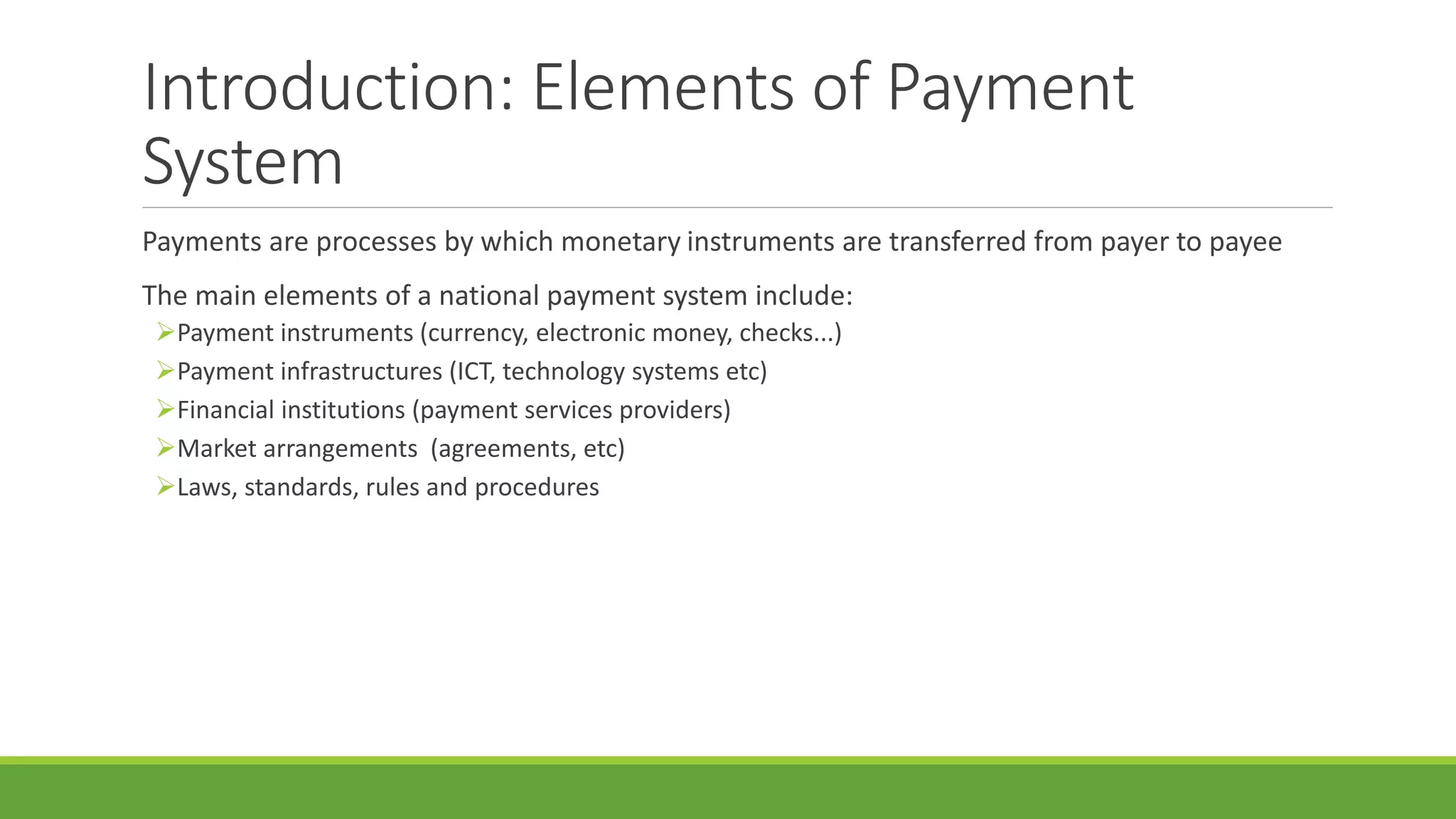 Introduction: Elements of Payment System

Payments are processes by which monetary instruments are transferred from payer to payee

The main elements of a national payment system include:

➢Payment instruments (currency, electronic money, checks...)

➢Payment infrastructures (ICT, technology systems etc)

➢Financial institutions (payment services providers)

➢Market arrangements  (agreements, etc)

➢Laws, standards, rules and procedures